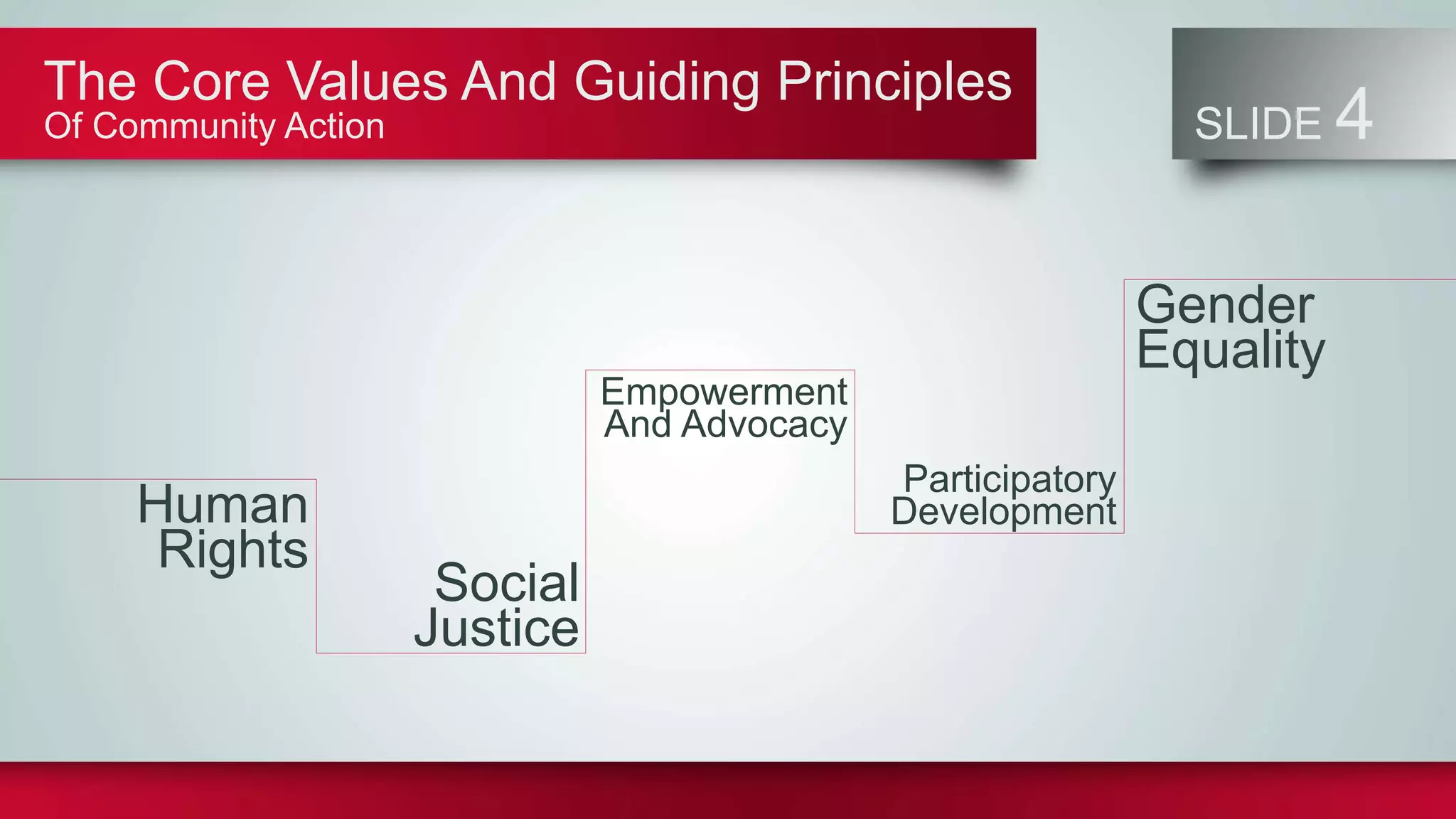 The Core Values And Guiding Principles
Of Community Action

SLIDE 4

Human Rights

Social Justice

Empowerment And Advocacy

Participatory Development

Gender Equality